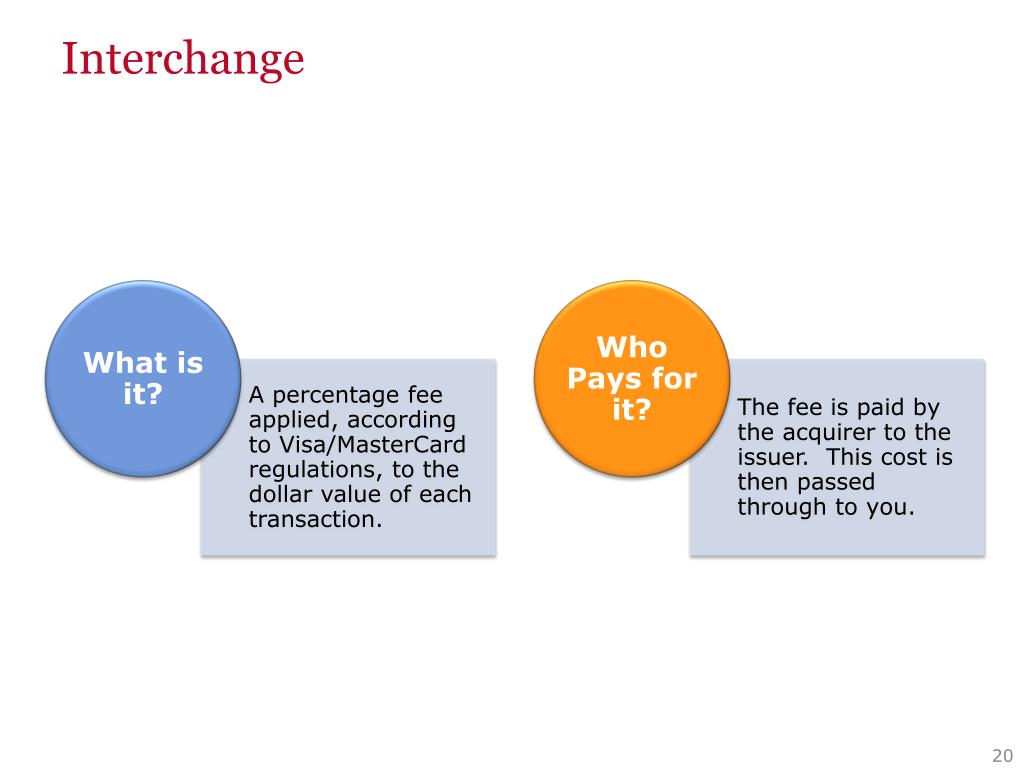 Interchange

What is it?

A percentage fee applied, according to Visa/MasterCard regulations, to the dollar value of each transaction.

Who Pays for it?

The fee is paid by the acquirer to the issuer. This cost is then passed through to you.

20